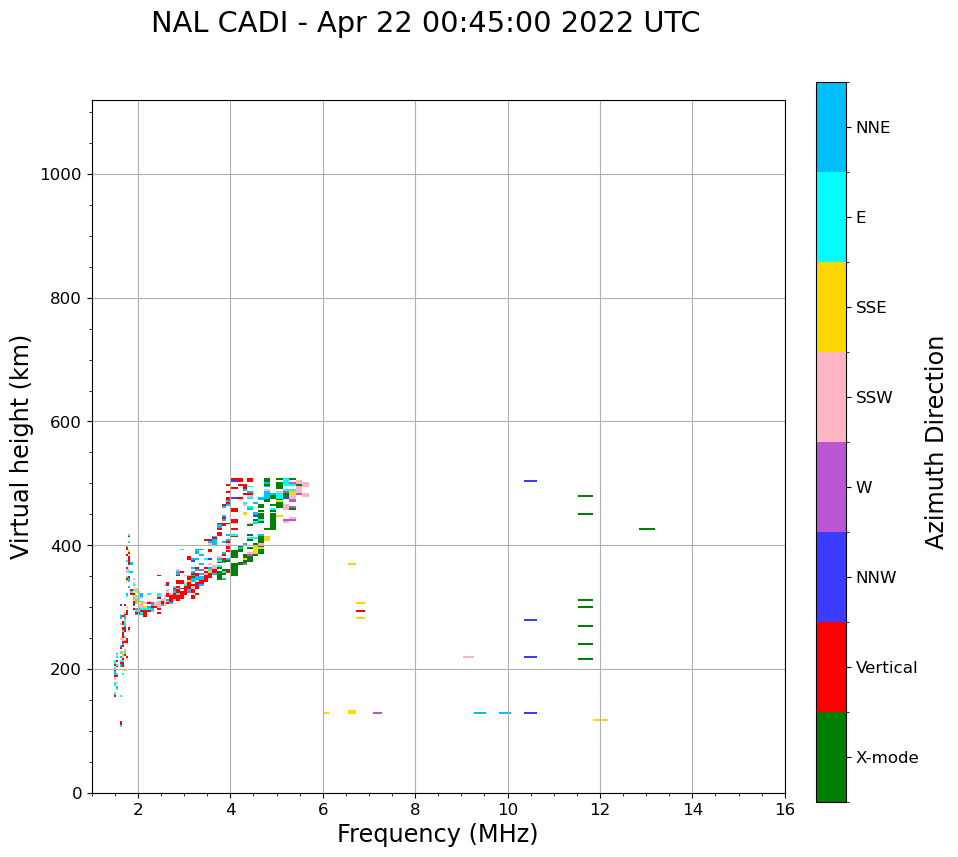 NAL CADI - Apr 22 00:45:00 2022 UTC

Virtual height (km)

1000
800
600
400
200
0

2
4
6
8
10
12
14
16

Frequency (MHz)

NNE
E
SSE
SSW
W
NNW
Vertical
X-mode

Azimuth Direction